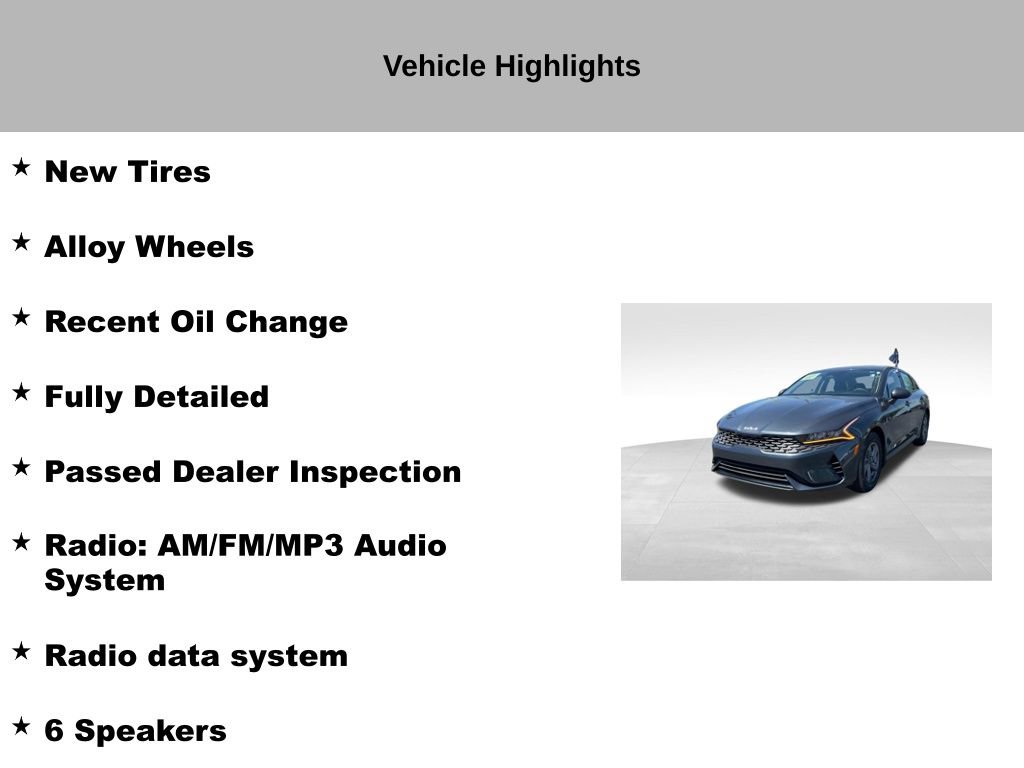 Vehicle Highlights

★ New Tires

★ Alloy Wheels

★ Recent Oil Change

★ Fully Detailed

★ Passed Dealer Inspection

★ Radio: AM/FM/MP3 Audio System

★ Radio data system

★ 6 Speakers